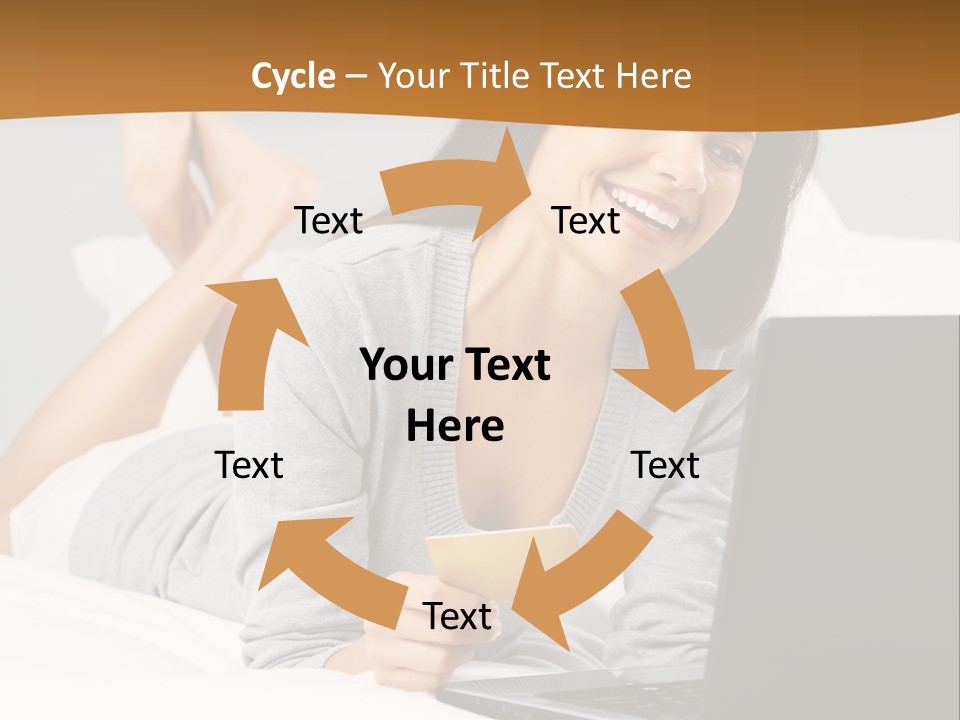 Cycle – Your Title Text Here

Text

Text

Your Text Here

Text

Text

Text